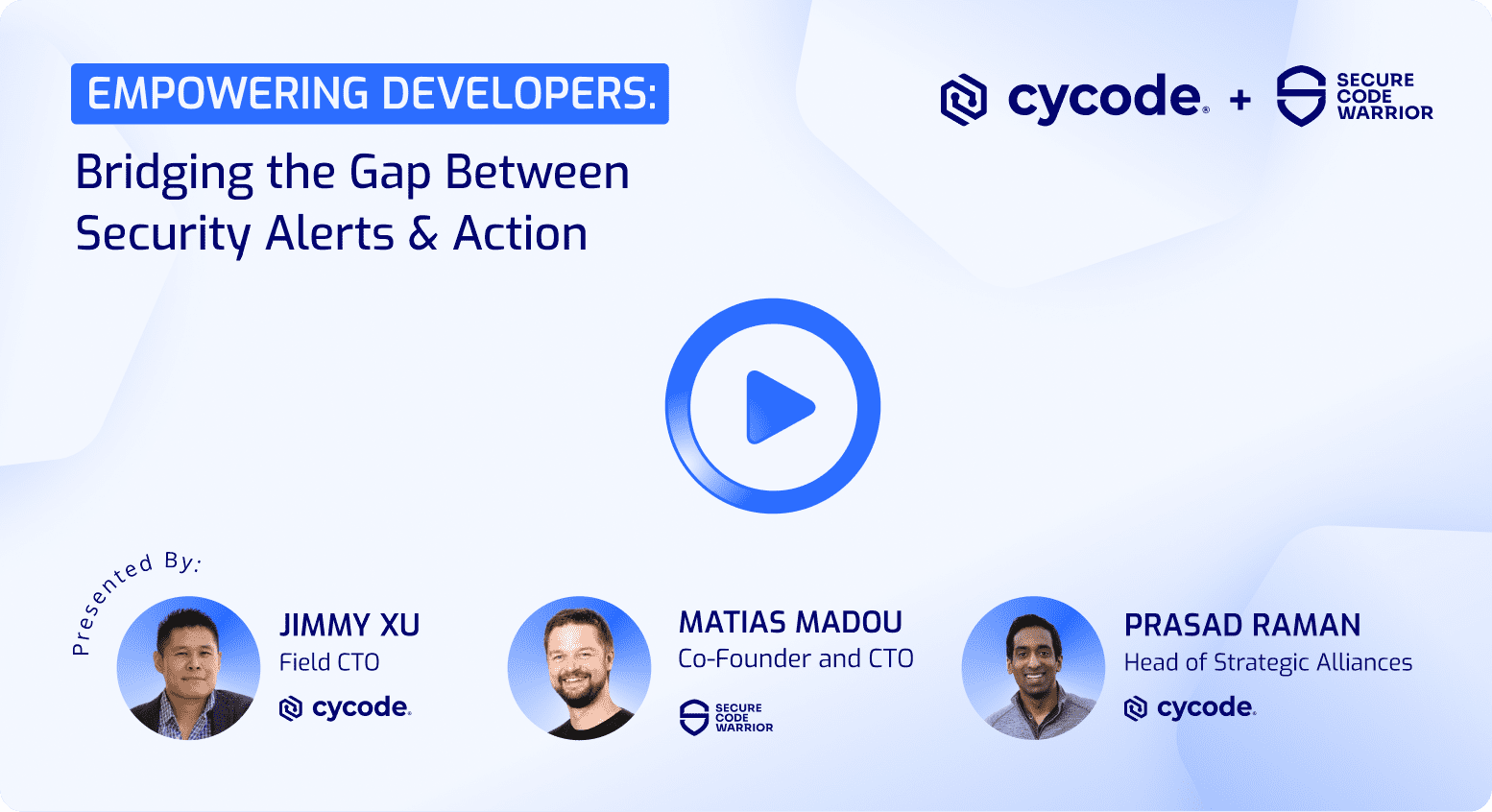 EMPOWERING DEVELOPERS:

Bridging the Gap Between Security Alerts & Action

cycode + SECURE CODE WARRIOR

Presented By:

JIMMY XU
Field CTO
cycode

MATIAS MADOU
Co-Founder and CTO
SECURE CODE WARRIOR

PRASAD RAMAN
Head of Strategic Alliances
cycode